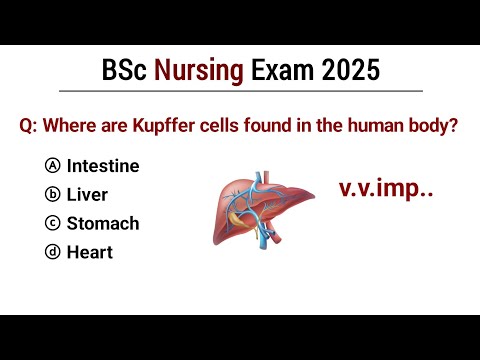 BSc Nursing Exam 2025

Q: Where are Kupffer cells found in the human body?

Ⓐ Intestine
ⓑ Liver
ⓒ Stomach
ⓓ Heart

v.v.imp..